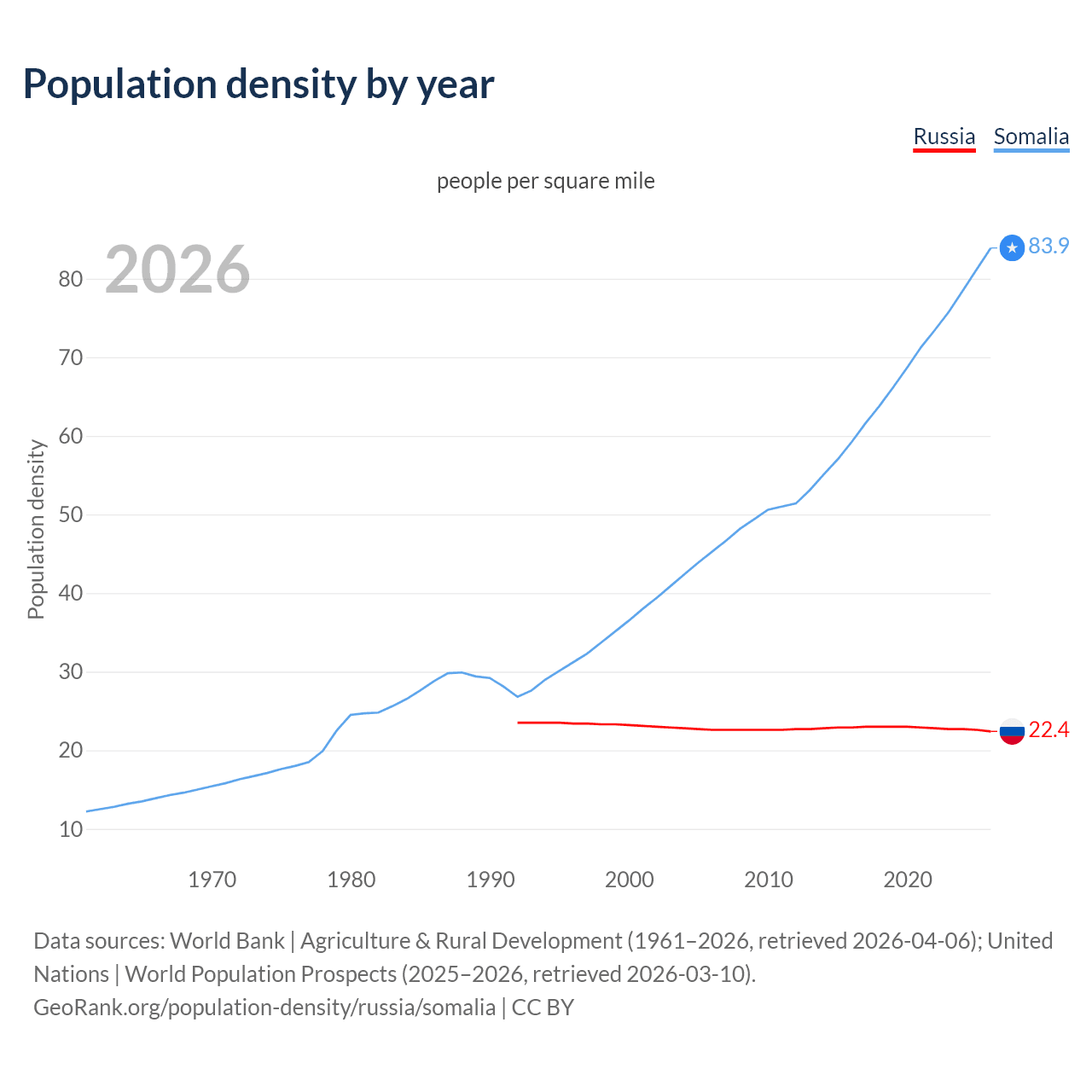 Population density by year

Russia Somalia

people per square mile

2026

Population density

80
70
60
50
40
30
20
10

83.9
22.4

1970 1980 1990 2000 2010 2020

Data sources: World Bank | Agriculture & Rural Development (1961–2026, retrieved 2026-04-06); United Nations | World Population Prospects (2025–2026, retrieved 2026-03-10).
GeoRank.org/population-density/russia/somalia | CC BY